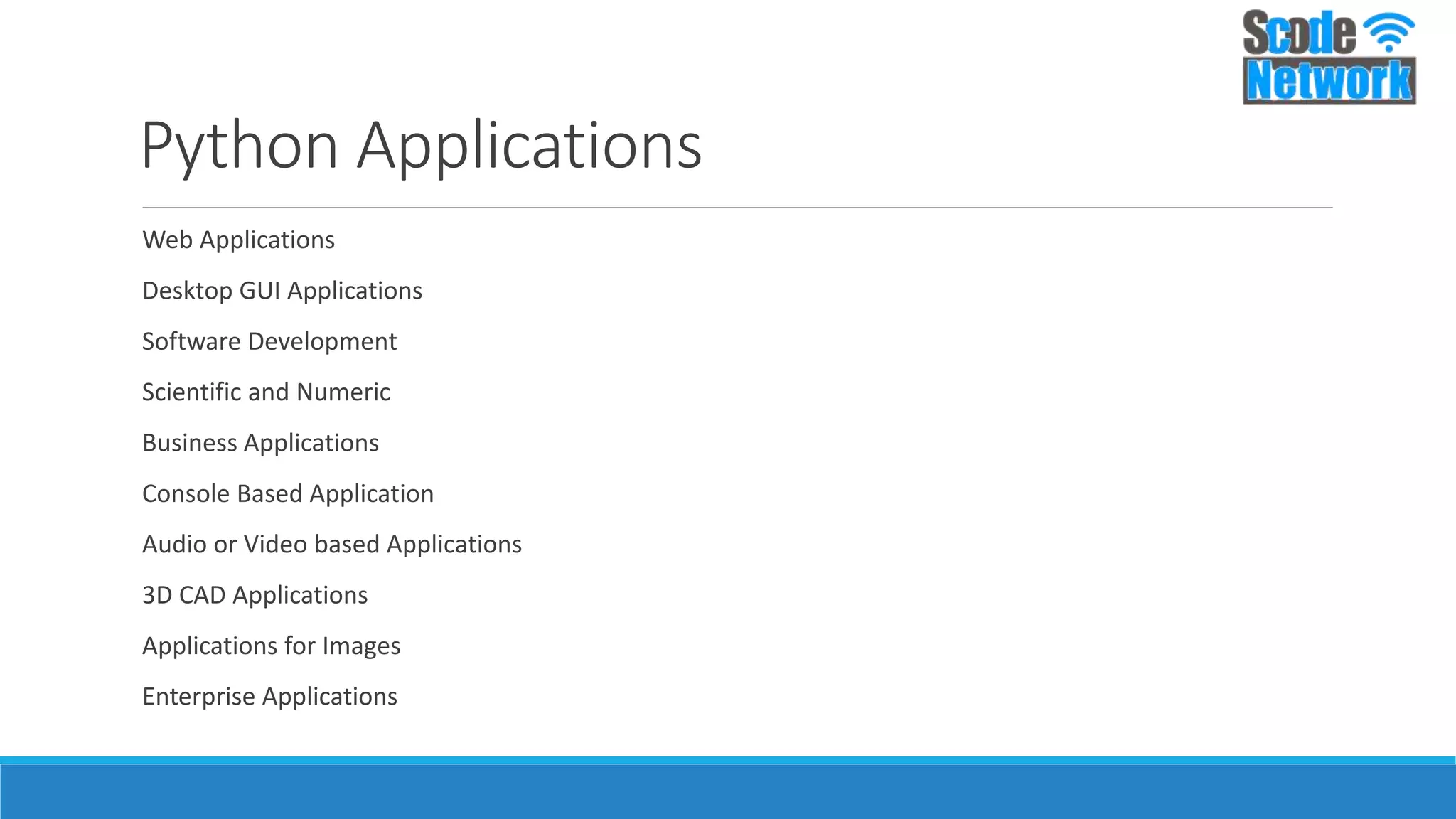 Scode Network

Python Applications

Web Applications

Desktop GUI Applications

Software Development

Scientific and Numeric

Business Applications

Console Based Application

Audio or Video based Applications

3D CAD Applications

Applications for Images

Enterprise Applications